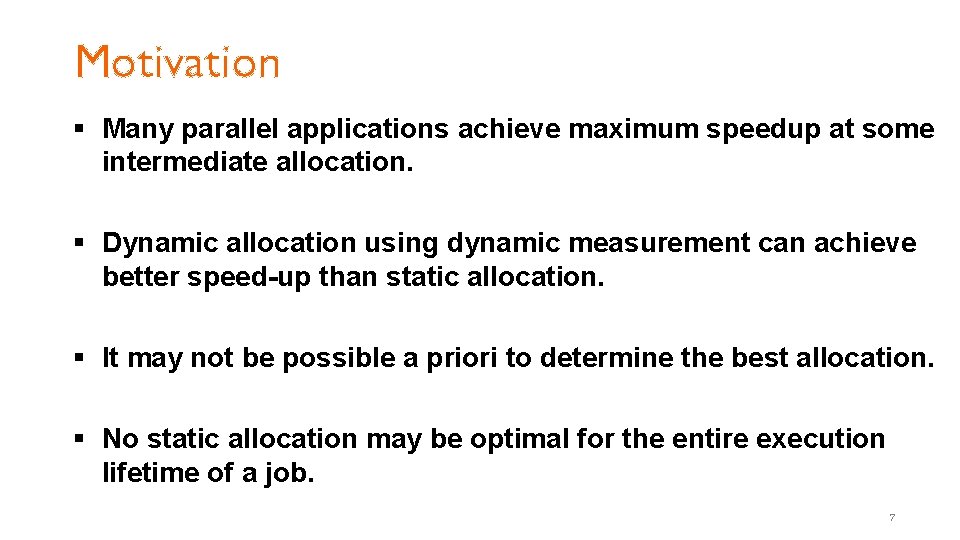 Motivation

▪ Many parallel applications achieve maximum speedup at some intermediate allocation.

▪ Dynamic allocation using dynamic measurement can achieve better speed-up than static allocation.

▪ It may not be possible a priori to determine the best allocation.

▪ No static allocation may be optimal for the entire execution lifetime of a job.

7